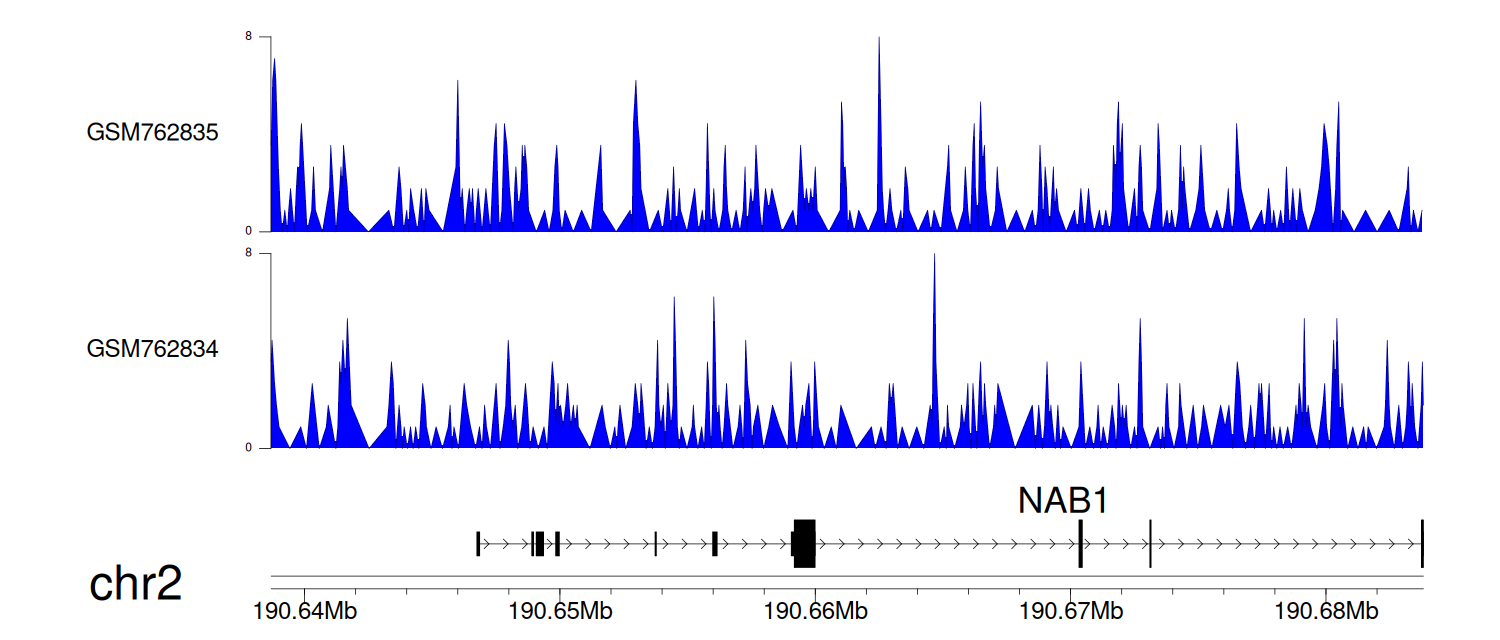 8
GSM762835
0
8
GSM762834
0
NAB1
chr2
190.64Mb
190.65Mb
190.66Mb
190.67Mb
190.68Mb